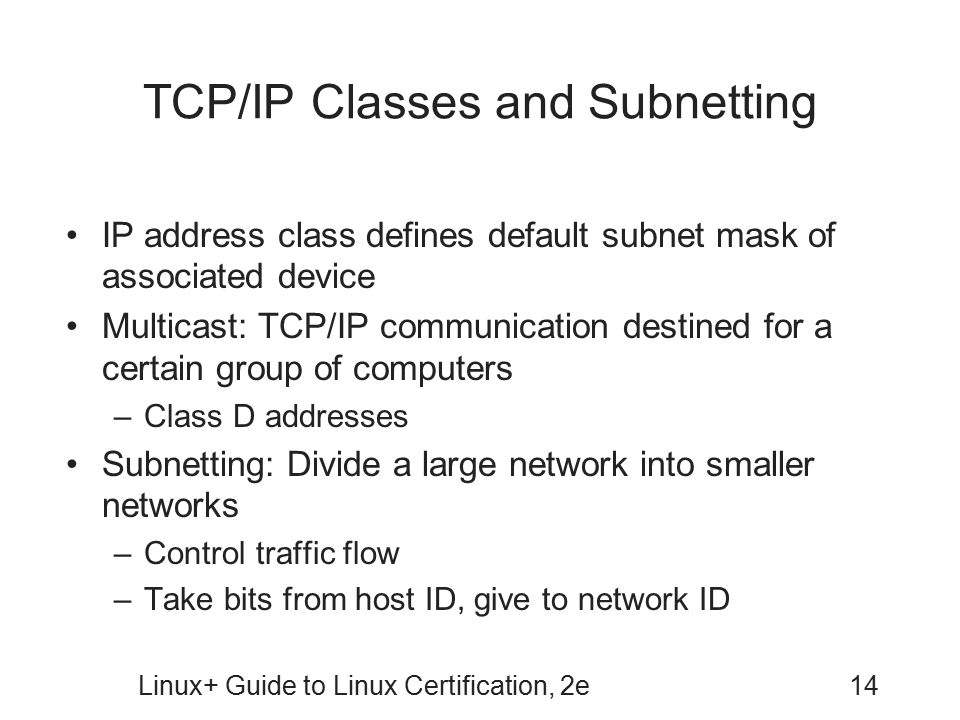 TCP/IP Classes and Subnetting

• IP address class defines default subnet mask of associated device
• Multicast: TCP/IP communication destined for a certain group of computers
– Class D addresses
• Subnetting: Divide a large network into smaller networks
– Control traffic flow
– Take bits from host ID, give to network ID

Linux+ Guide to Linux Certification, 2e 14